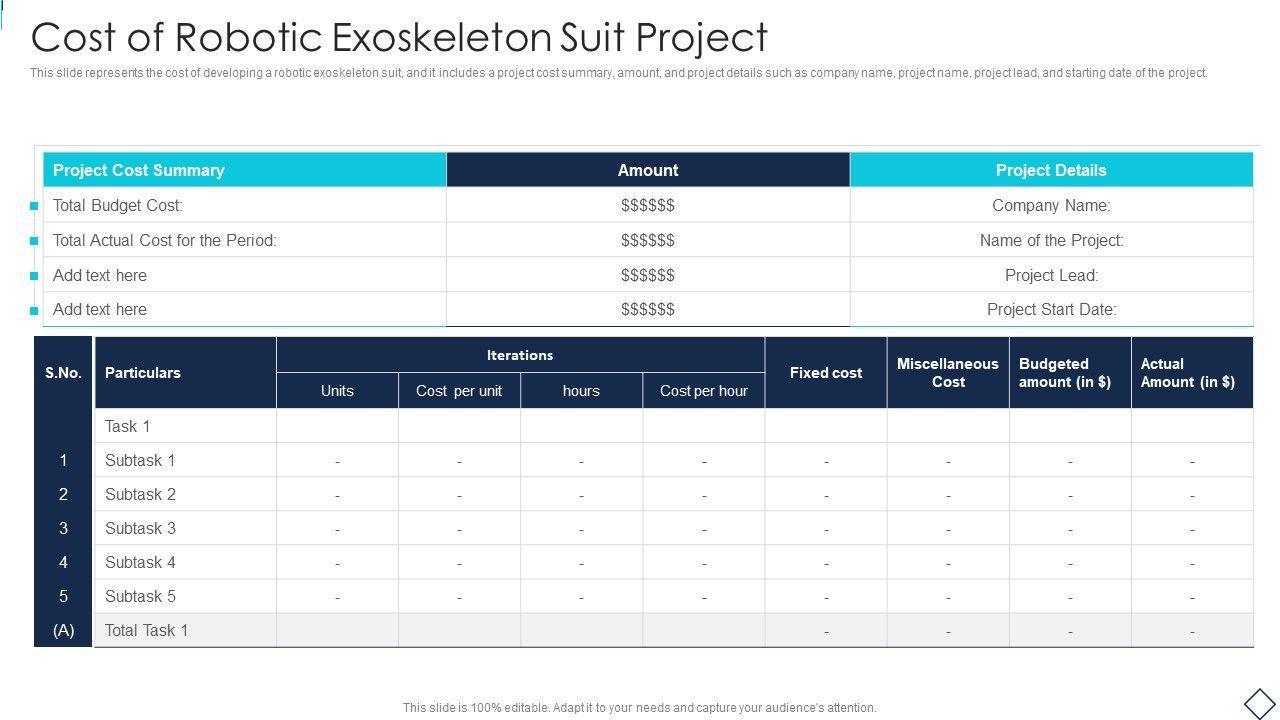 Cost of Robotic Exoskeleton Suit Project

This slide represents the cost of developing a robotic exoskeleton suit, and it includes a project cost summary, amount, and project details such as company name, project name, project lead, and starting date of the project.

| Project Cost Summary | Amount | Project Details |
|---|---|---|
| Total Budget Cost: | \$\$\$\$\$\$ | Company Name: |
| Total Actual Cost for the Period: | \$\$\$\$\$\$ | Name of the Project: |
| Add text here | \$\$\$\$\$\$ | Project Lead: |
| Add text here | \$\$\$\$\$\$ | Project Start Date: |

| S.No. | Particulars | Iterations: Units | Iterations: Cost per unit | Iterations: hours | Iterations: Cost per hour | Fixed cost | Miscellaneous Cost | Budgeted amount (in \$) | Actual Amount (in \$) |
|---|---|---|---|---|---|---|---|---|---|
| | Task 1 | | | | | | | | |
| 1 | Subtask 1 | - | - | - | - | - | - | - | - |
| 2 | Subtask 2 | - | - | - | - | - | - | - | - |
| 3 | Subtask 3 | - | - | - | - | - | - | - | - |
| 4 | Subtask 4 | - | - | - | - | - | - | - | - |
| 5 | Subtask 5 | - | - | - | - | - | - | - | - |
| (A) | Total Task 1 | | | | | - | - | - | - |

This slide is 100% editable. Adapt it to your needs and capture your audience's attention.